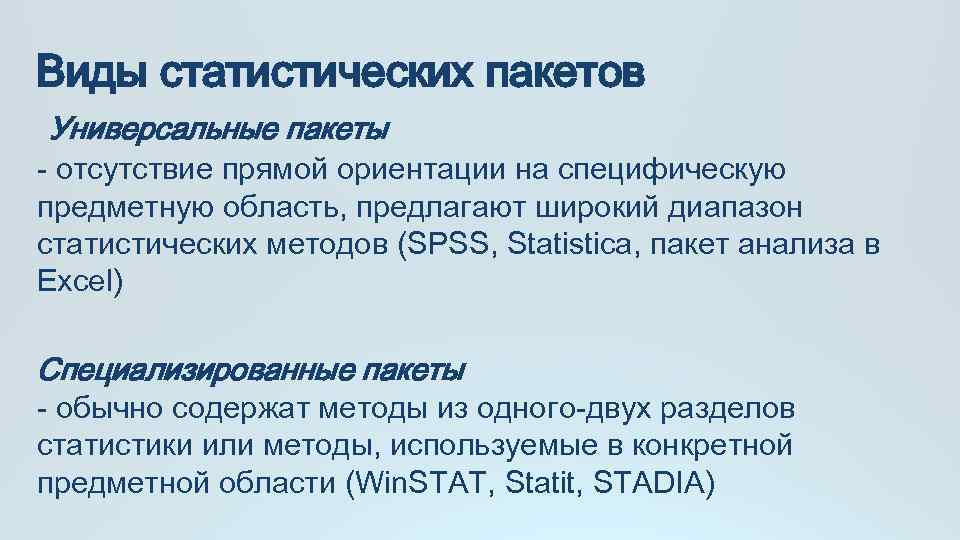 Виды статистических пакетов

Универсальные пакеты
- отсутствие прямой ориентации на специфическую предметную область, предлагают широкий диапазон статистических методов (SPSS, Statistica, пакет анализа в Excel)

Специализированные пакеты
- обычно содержат методы из одного-двух разделов статистики или методы, используемые в конкретной предметной области (WinSTAT, Statit, STADIA)